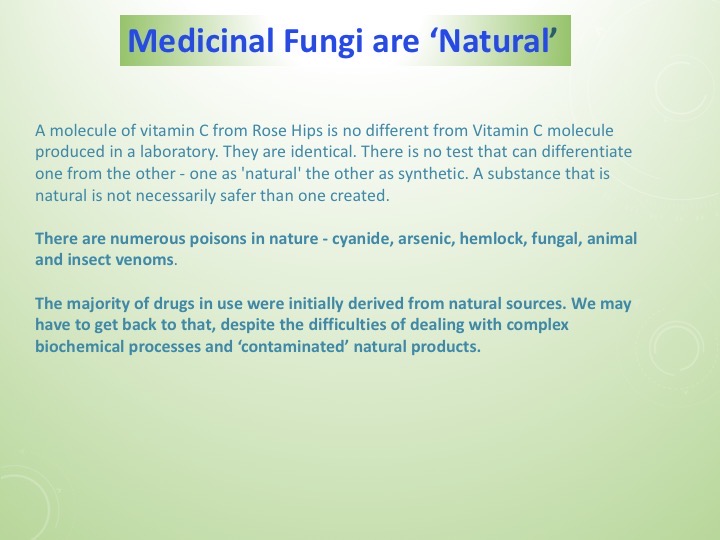 Medicinal Fungi are ‘Natural’

A molecule of vitamin C from Rose Hips is no different from Vitamin C molecule produced in a laboratory. They are identical. There is no test that can differentiate one from the other - one as 'natural' the other as synthetic. A substance that is natural is not necessarily safer than one created.

There are numerous poisons in nature - cyanide, arsenic, hemlock, fungal, animal and insect venoms.

The majority of drugs in use were initially derived from natural sources. We may have to get back to that, despite the difficulties of dealing with complex biochemical processes and ‘contaminated’ natural products.